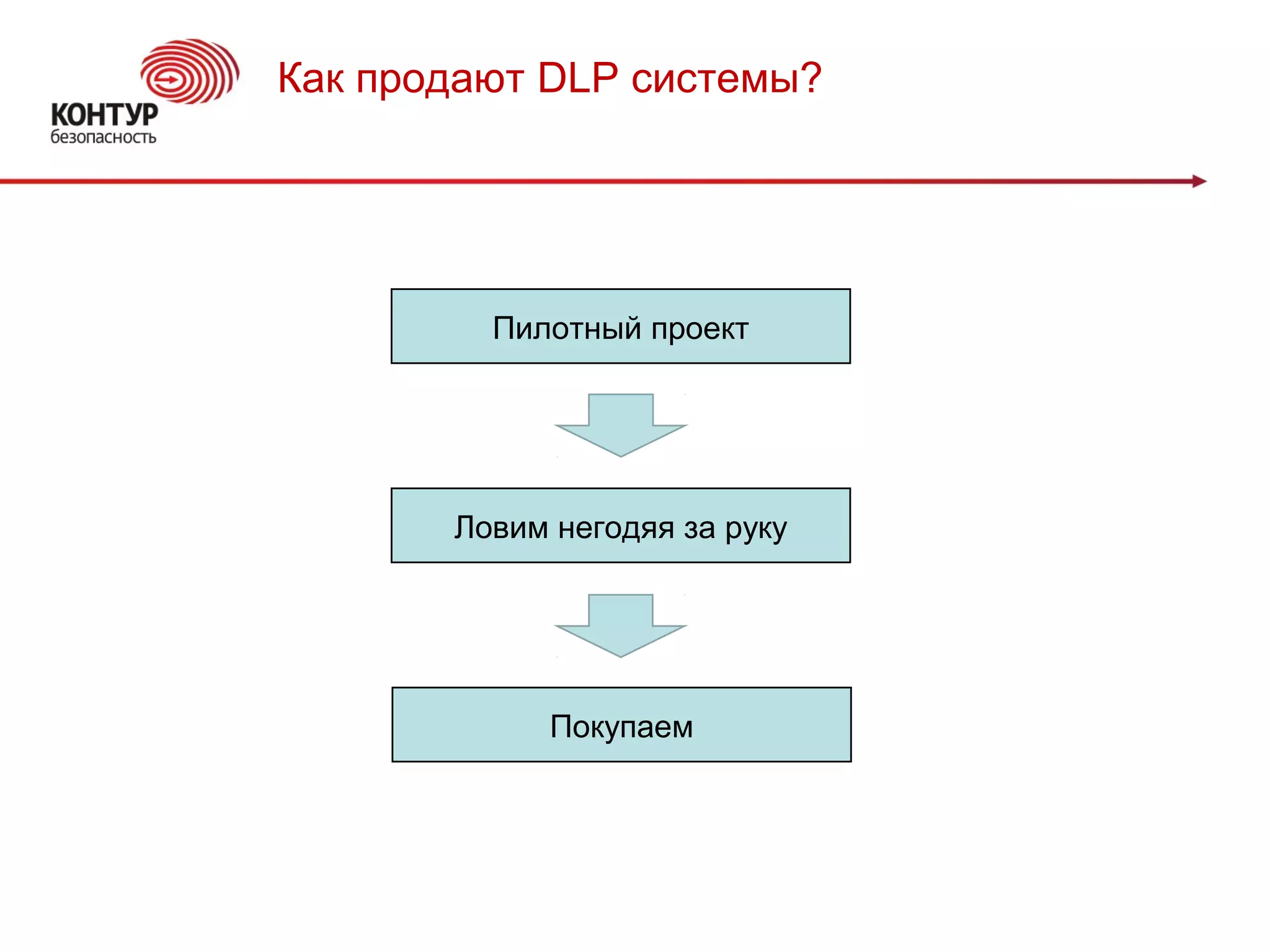 КОНТУР
безопасность

Как продают DLP системы?

Пилотный проект

Ловим негодяя за руку

Покупаем